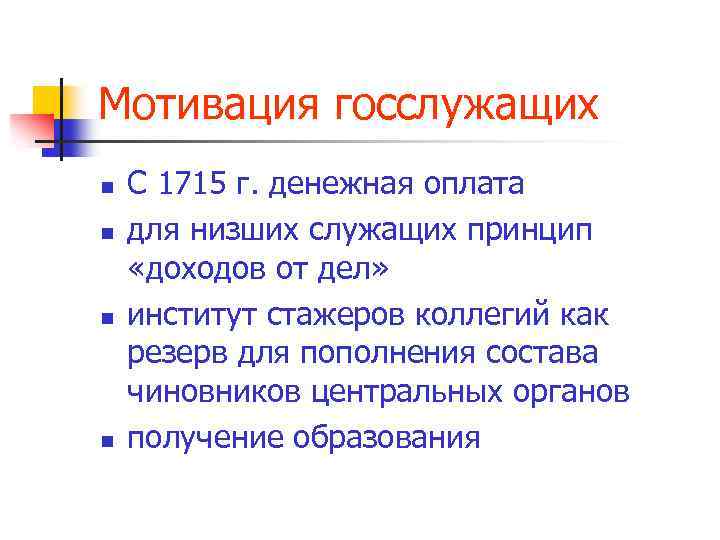 Мотивация госслужащих

- С 1715 г. денежная оплата
- для низших служащих принцип «доходов от дел»
- институт стажеров коллегий как резерв для пополнения состава чиновников центральных органов
- получение образования